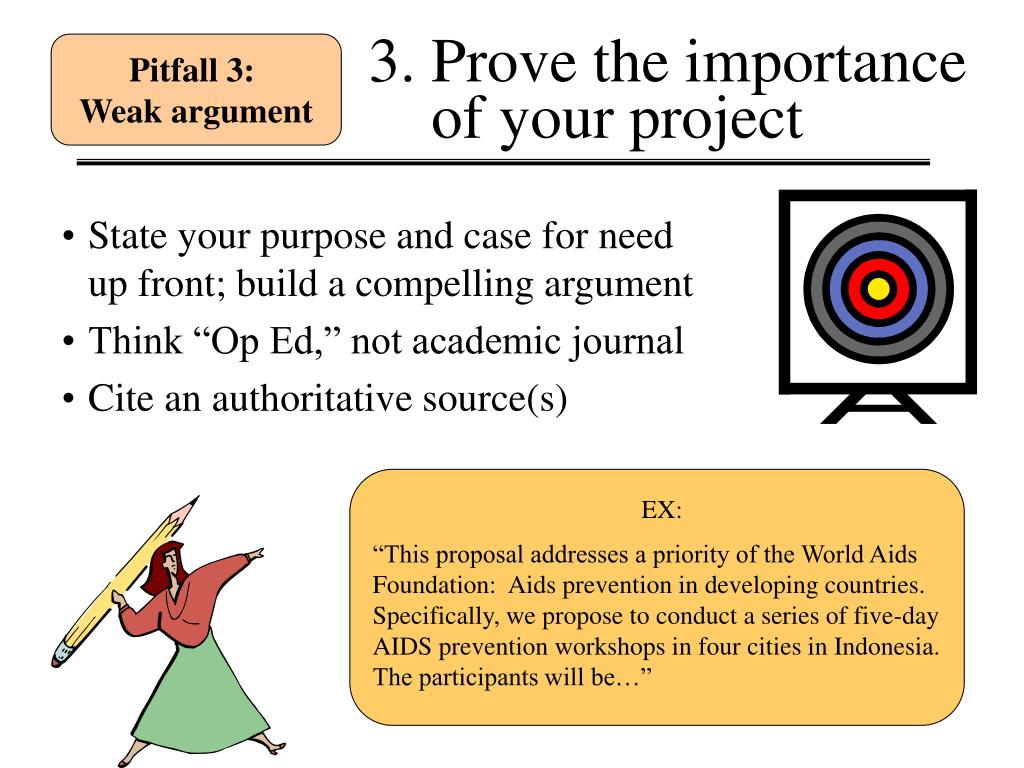 Pitfall 3:
Weak argument

3. Prove the importance of your project

• State your purpose and case for need up front; build a compelling argument
• Think “Op Ed,” not academic journal
• Cite an authoritative source(s)

EX:

“This proposal addresses a priority of the World Aids Foundation: Aids prevention in developing countries. Specifically, we propose to conduct a series of five-day AIDS prevention workshops in four cities in Indonesia. The participants will be…”